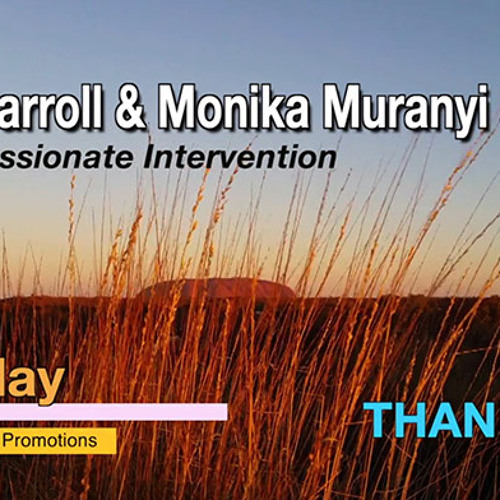 arroll & Monika Muranyi
ssionate Intervention

lay

Promotions

THAN